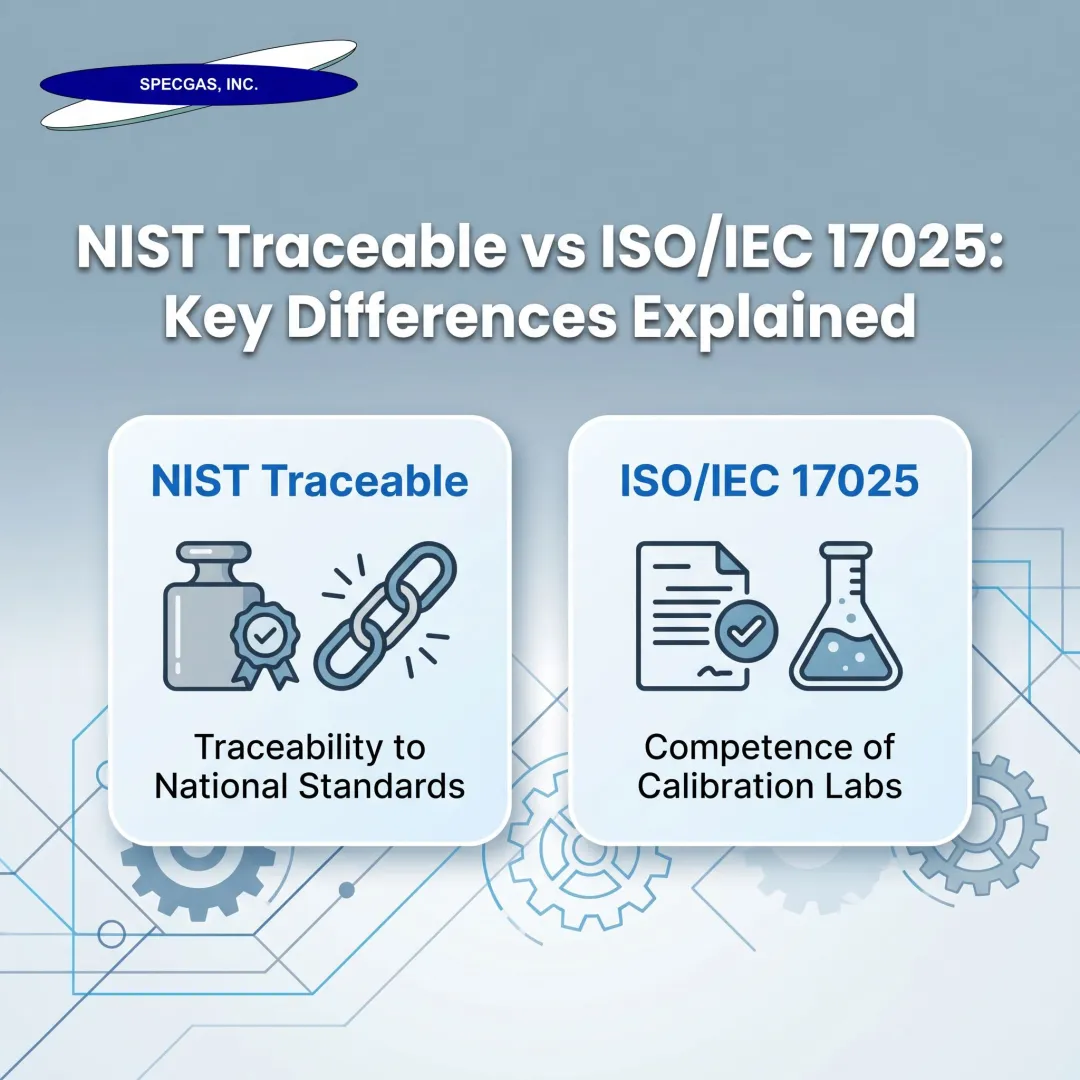 SPECGAS, INC.

NIST Traceable vs ISO/IEC 17025: Key Differences Explained

NIST Traceable

Traceability to National Standards

ISO/IEC 17025

Competence of Calibration Labs